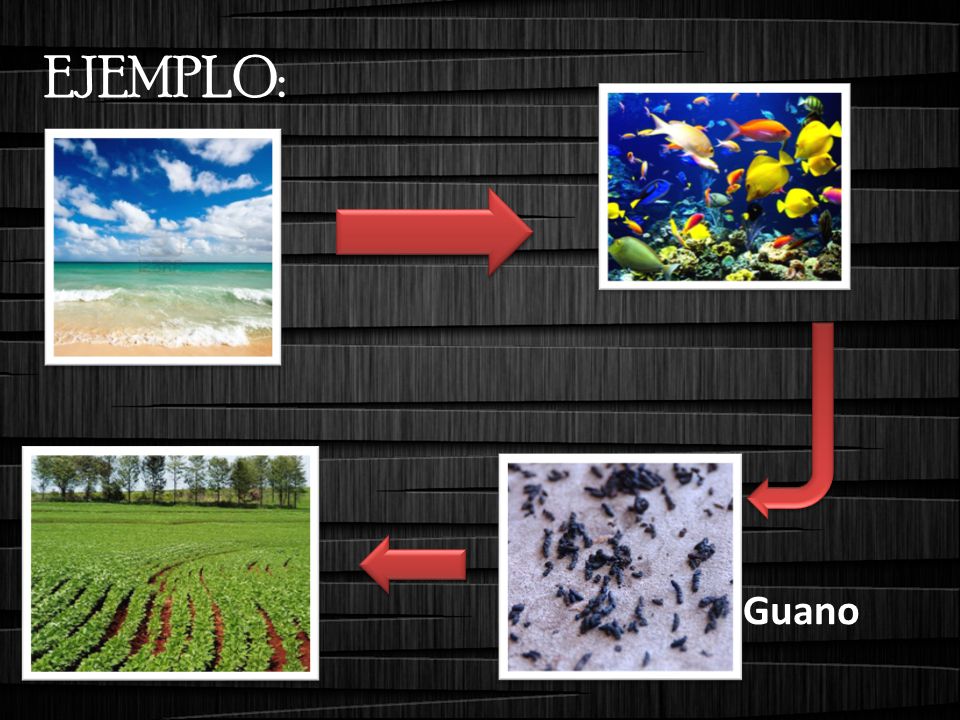 EJEMPLO:

Guano